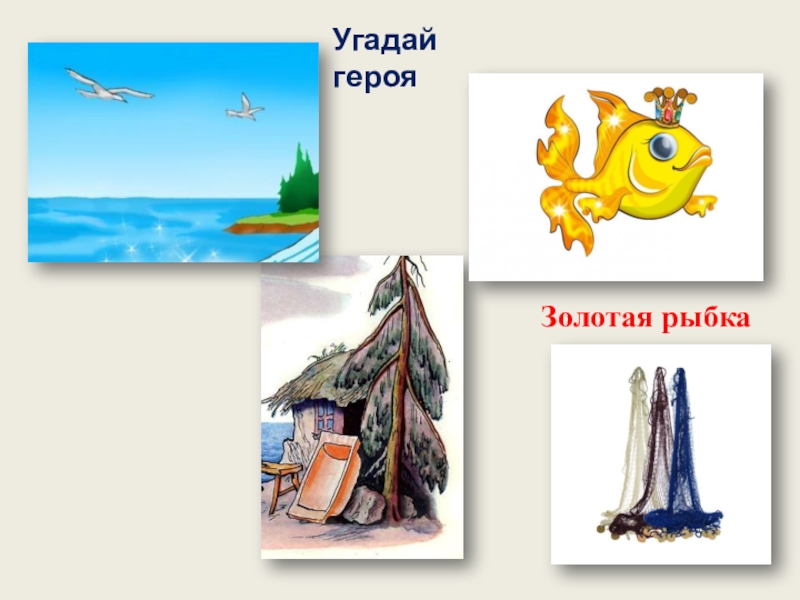 Угадай героя

Золотая рыбка